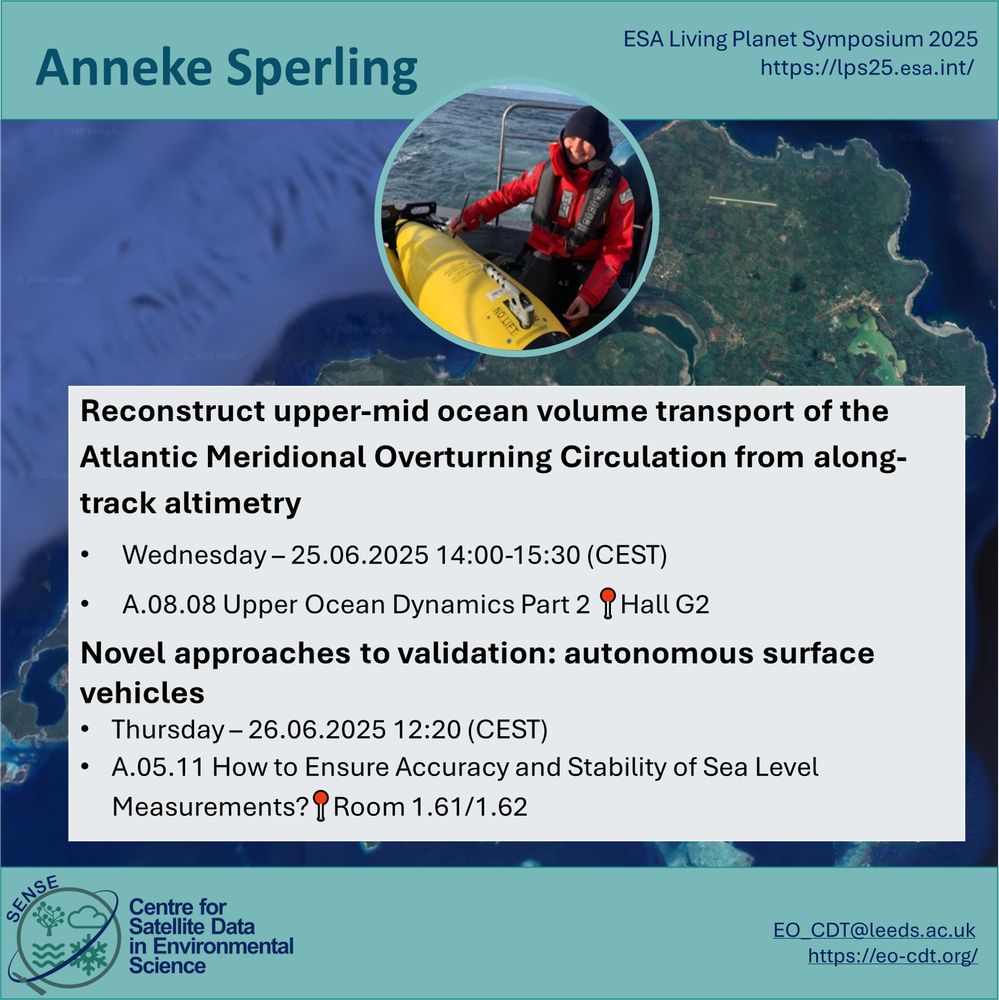 Anneke Sperling

ESA Living Planet Symposium 2025
https://lps25.esa.int/

NO LIFT

Reconstruct upper-mid ocean volume transport of the Atlantic Meridional Overturning Circulation from along-track altimetry

• Wednesday – 25.06.2025 14:00-15:30 (CEST)
• A.08.08 Upper Ocean Dynamics Part 2 📍Hall G2

Novel approaches to validation: autonomous surface vehicles

• Thursday – 26.06.2025 12:20 (CEST)
• A.05.11 How to Ensure Accuracy and Stability of Sea Level Measurements?📍Room 1.61/1.62

SENSE
Centre for Satellite Data in Environmental Science

EO_CDT@leeds.ac.uk
https://eo-cdt.org/